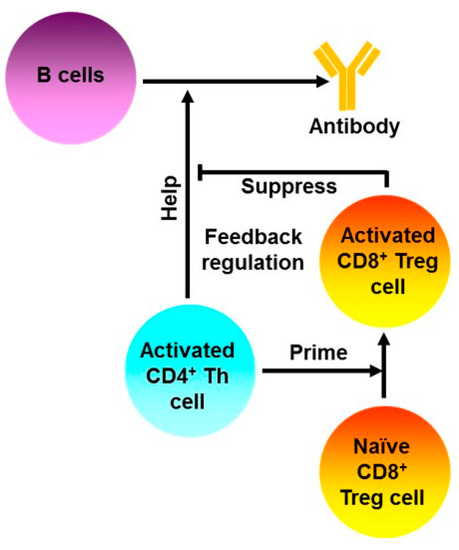 B cells

Antibody

Help

Suppress

Feedback regulation

Activated $CD8^+$ Treg cell

Activated $CD4^+$ Th cell

Prime

Naïve $CD8^+$ Treg cell